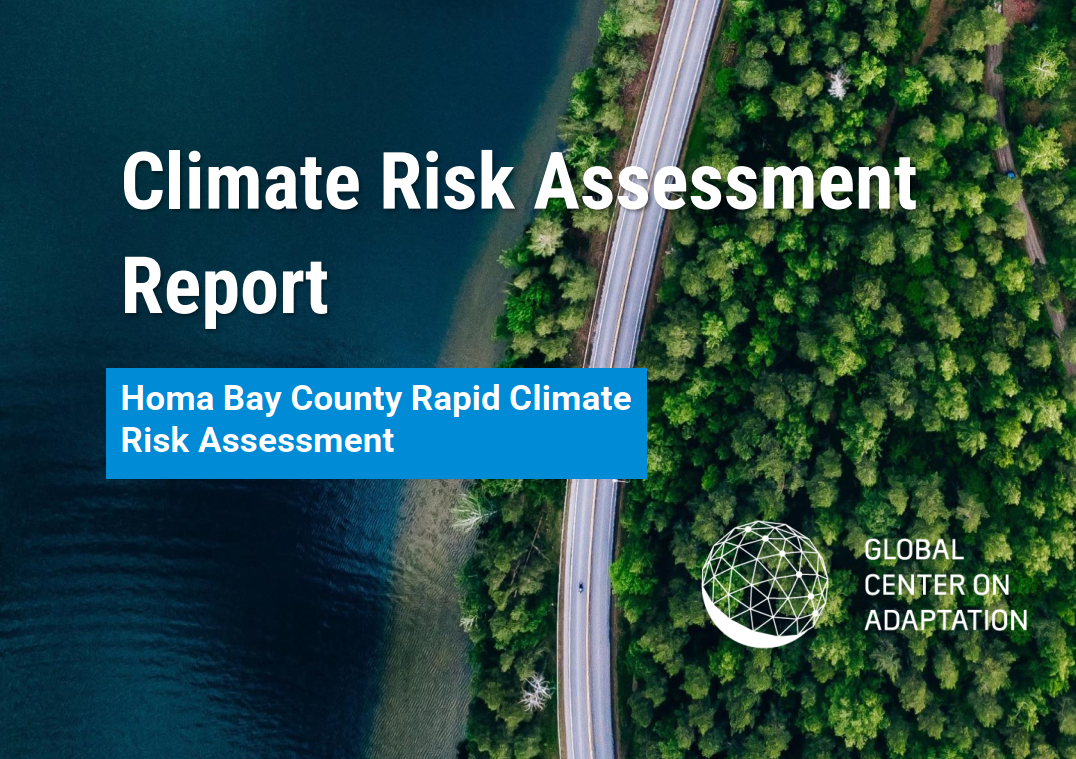 Climate Risk Assessment Report

Homa Bay County Rapid Climate Risk Assessment

GLOBAL CENTER ON ADAPTATION